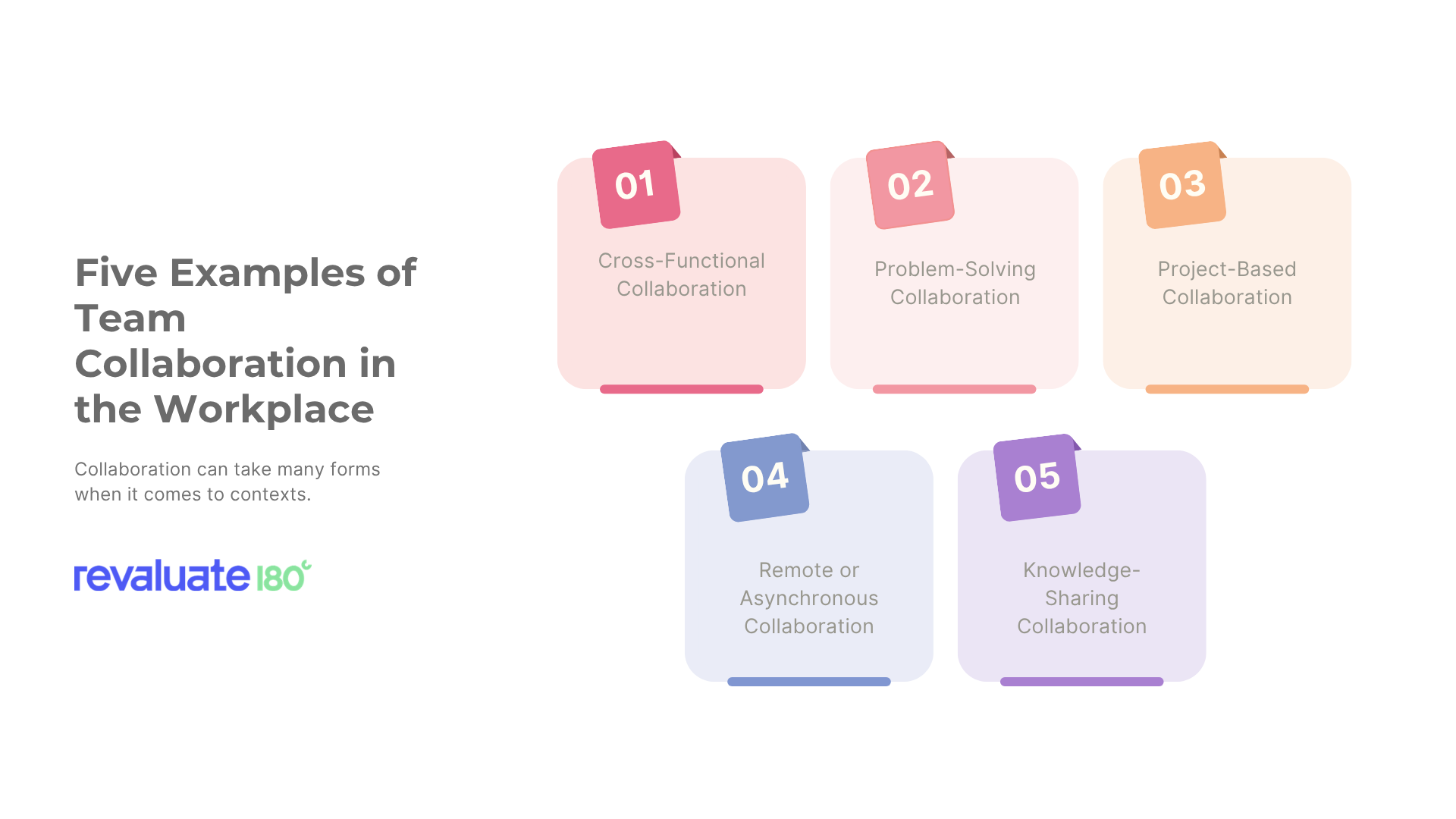 Five Examples of Team Collaboration in the Workplace

Collaboration can take many forms when it comes to contexts.

revaluate 180°

01

Cross-Functional Collaboration

02

Problem-Solving Collaboration

03

Project-Based Collaboration

04

Remote or Asynchronous Collaboration

05

Knowledge-Sharing Collaboration